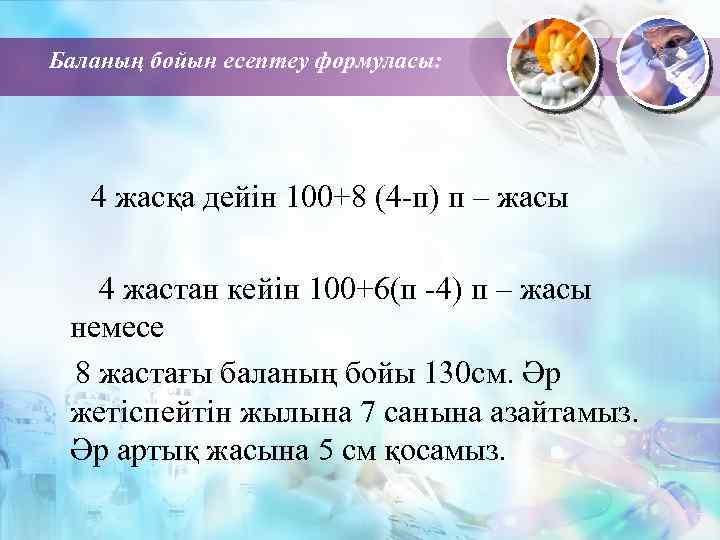 Баланың бойын есептеу формуласы:

4 жасқа дейін 100+8 (4-п) п – жасы

4 жастан кейін 100+6(п -4) п – жасы немесе

8 жастағы баланың бойы 130см. Әр жетіспейтін жылына 7 санына азайтамыз. Әр артық жасына 5 см қосамыз.